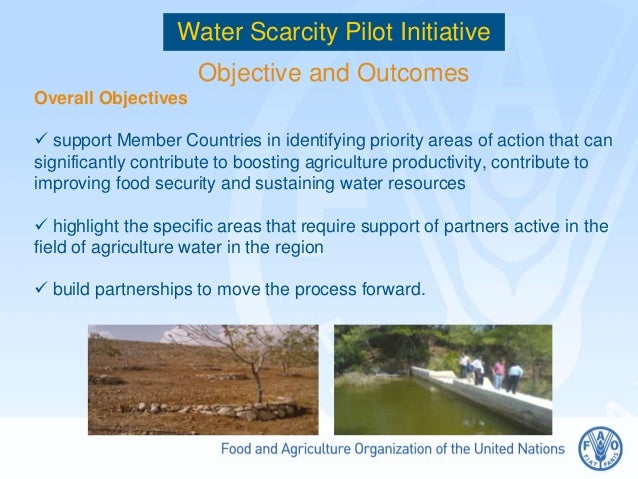 Water Scarcity Pilot Initiative

Objective and Outcomes

Overall Objectives

✓ support Member Countries in identifying priority areas of action that can significantly contribute to boosting agriculture productivity, contribute to improving food security and sustaining water resources

✓ highlight the specific areas that require support of partners active in the field of agriculture water in the region

✓ build partnerships to move the process forward.

Food and Agriculture Organization of the United Nations

FAO FIAT PANIS